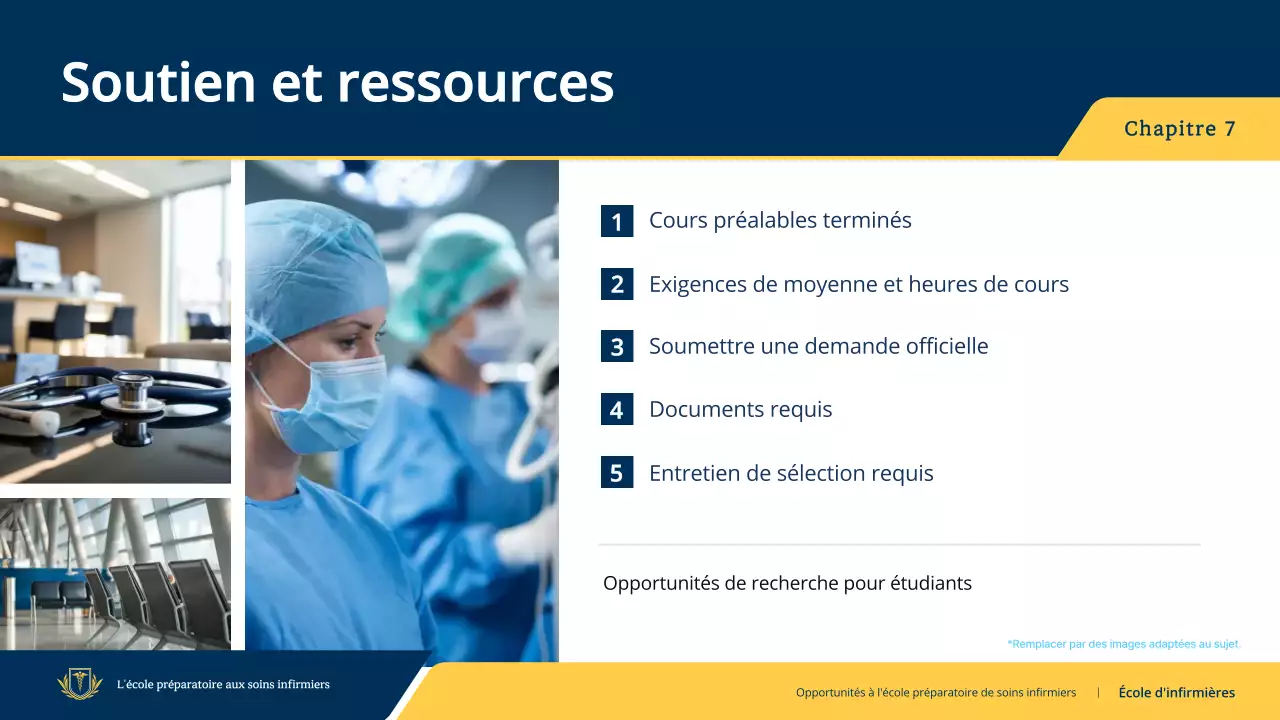 Soutien et ressources

Chapitre 7

1 Cours préalables terminés

2 Exigences de moyenne et heures de cours

3 Soumettre une demande officielle

4 Documents requis

5 Entretien de sélection requis

Opportunités de recherche pour étudiants

*Remplacer par des images adaptées au sujet.

L'école préparatoire aux soins infirmiers

Opportunités à l'école préparatoire de soins infirmiers | École d'infirmières